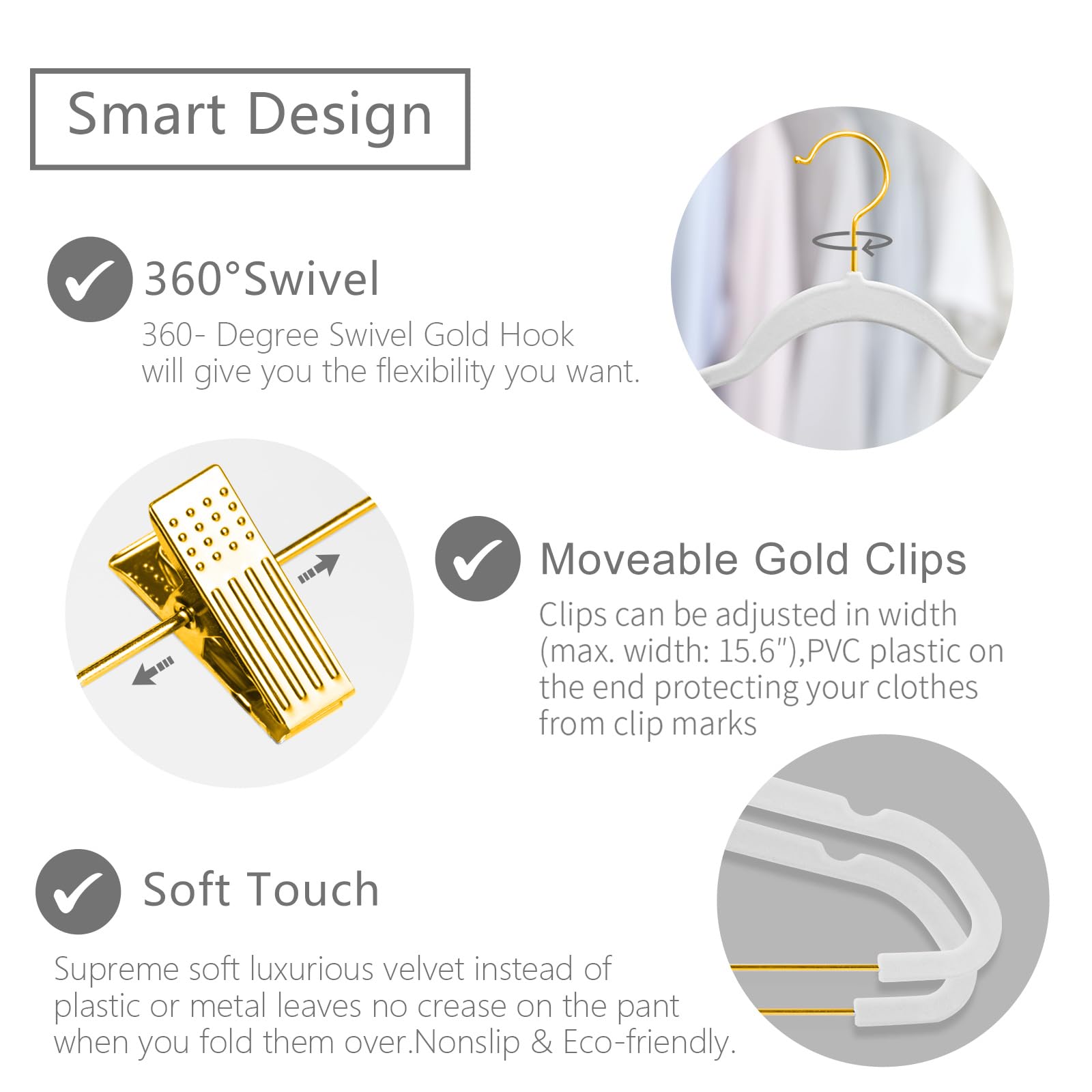 Smart Design

360°Swivel

360- Degree Swivel Gold Hook will give you the flexibility you want.

Moveable Gold Clips

Clips can be adjusted in width (max. width: 15.6"),PVC plastic on the end protecting your clothes from clip marks

Soft Touch

Supreme soft luxurious velvet instead of plastic or metal leaves no crease on the pant when you fold them over.Nonslip & Eco-friendly.